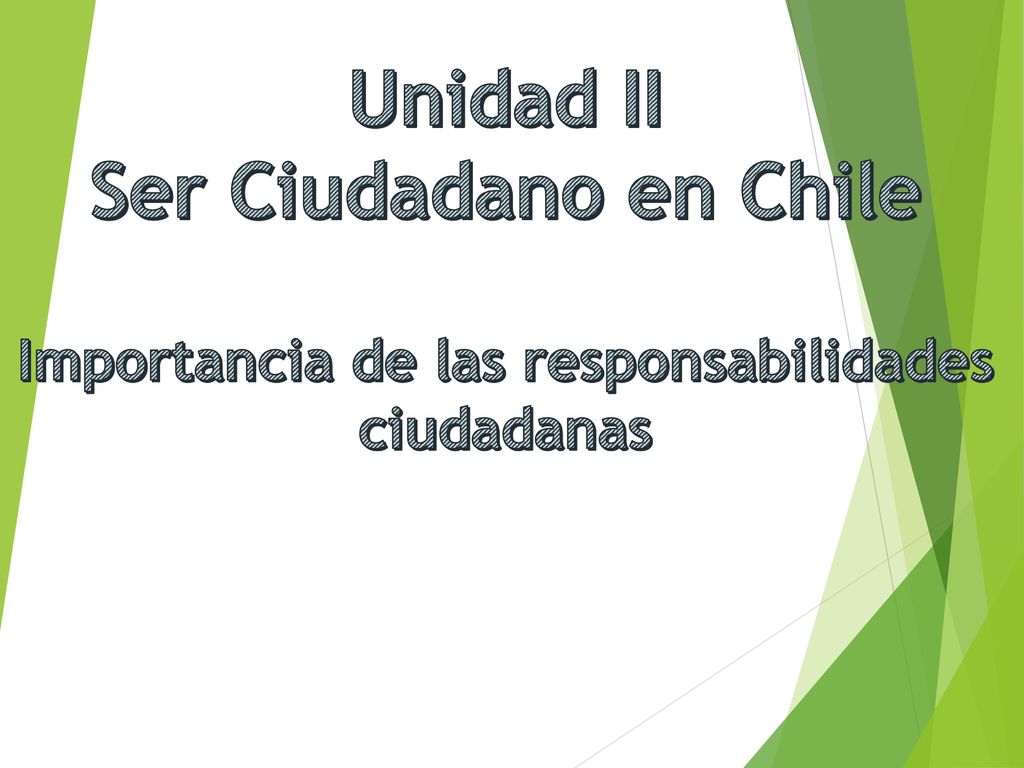 Unidad II
Ser Ciudadano en Chile

Importancia de las responsabilidades ciudadanas